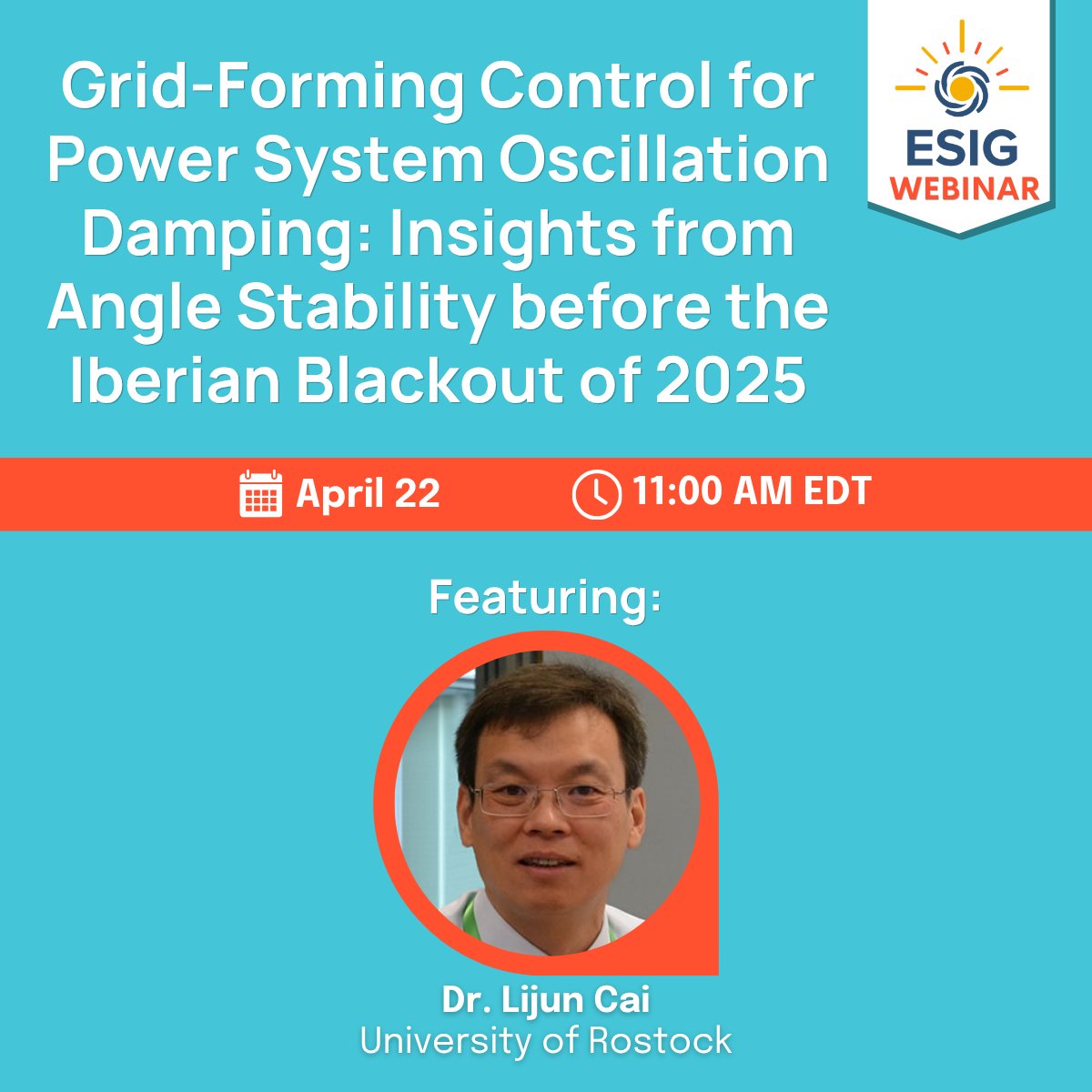 Grid-Forming Control for Power System Oscillation Damping: Insights from Angle Stability before the Iberian Blackout of 2025

ESIG
WEBINAR

April 22

11:00 AM EDT

Featuring:

Dr. Lijun Cai
University of Rostock